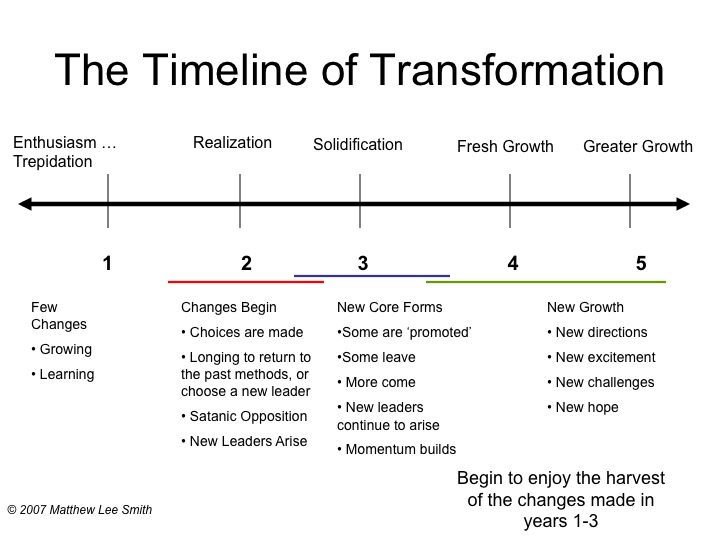 The Timeline of Transformation

Enthusiasm … Trepidation

Realization

Solidification

Fresh Growth

Greater Growth

1

2

3

4

5

Few Changes

• Growing

• Learning

Changes Begin

• Choices are made

• Longing to return to the past methods, or choose a new leader

• Satanic Opposition

• New Leaders Arise

New Core Forms

•Some are ‘promoted’

•Some leave

• More come

• New leaders continue to arise

• Momentum builds

New Growth

• New directions

• New excitement

• New challenges

• New hope

Begin to enjoy the harvest of the changes made in years 1-3

© 2007 Matthew Lee Smith